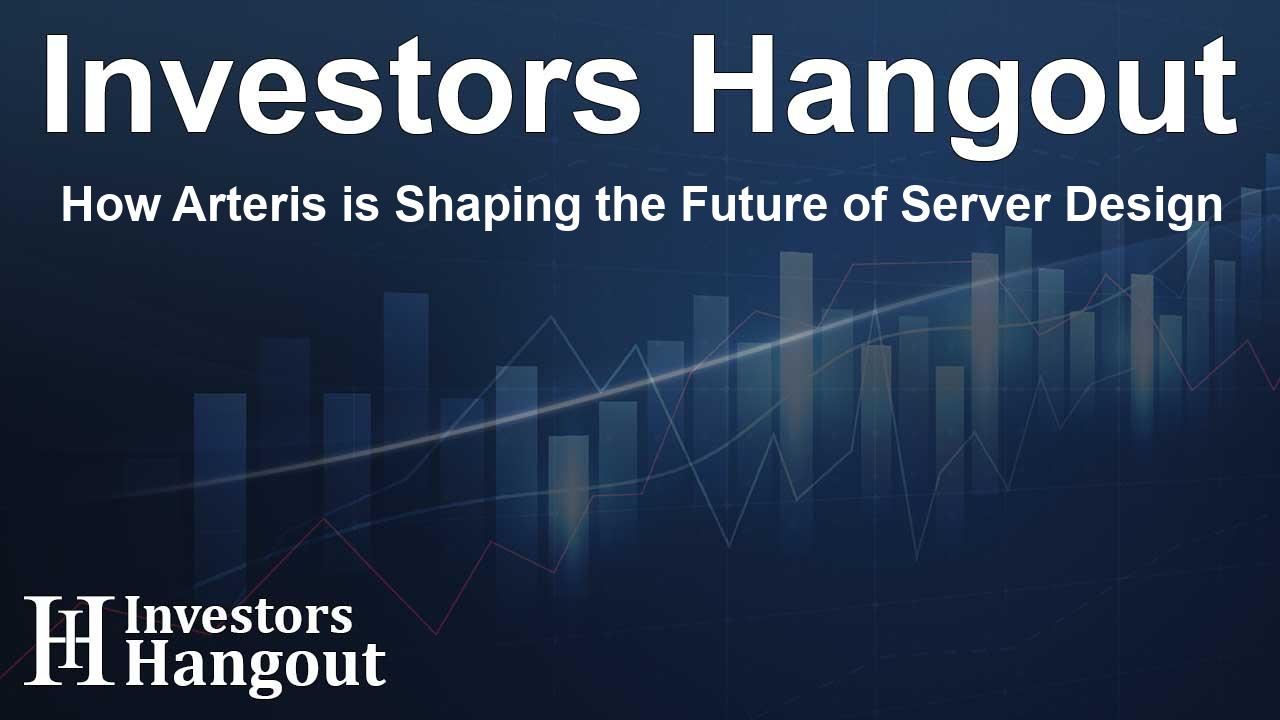 Investors Hangout

How Arteris is Shaping the Future of Server Design

IH Investors Hangout